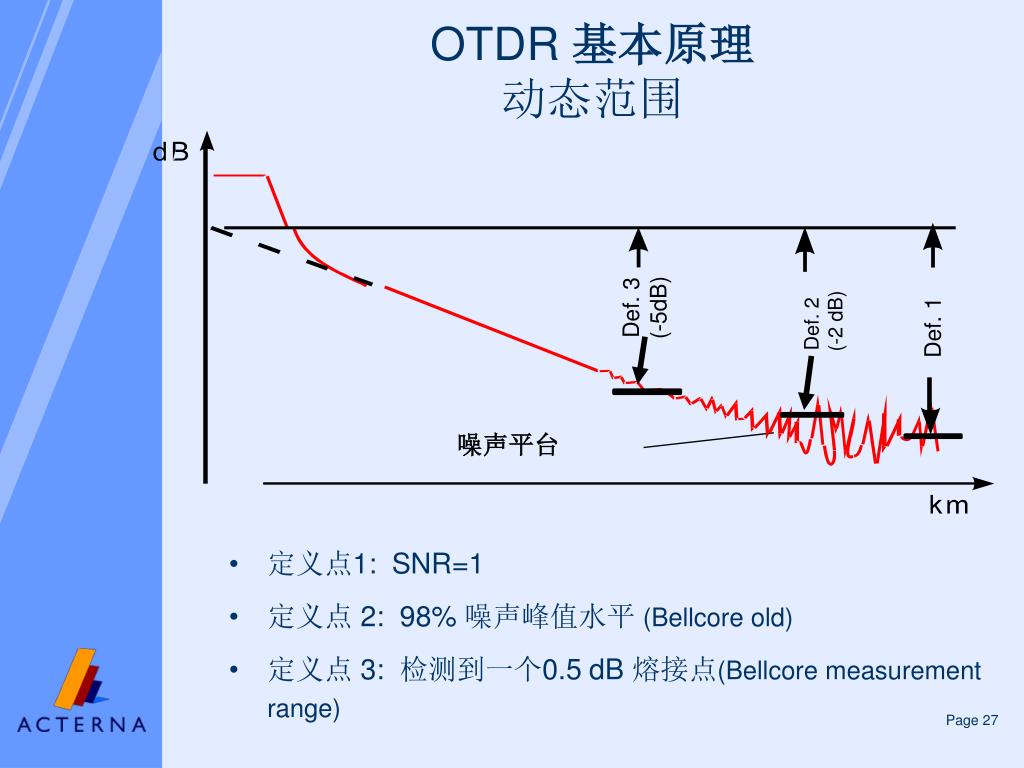 OTDR 基本原理
动态范围

dB

Def. 3 (-5dB)

Def. 2 (-2 dB)

Def. 1

噪声平台

km

• 定义点1: SNR=1
• 定义点 2: 98% 噪声峰值水平 (Bellcore old)
• 定义点 3: 检测到一个0.5 dB 熔接点(Bellcore measurement range)

ACTERNA

Page 27